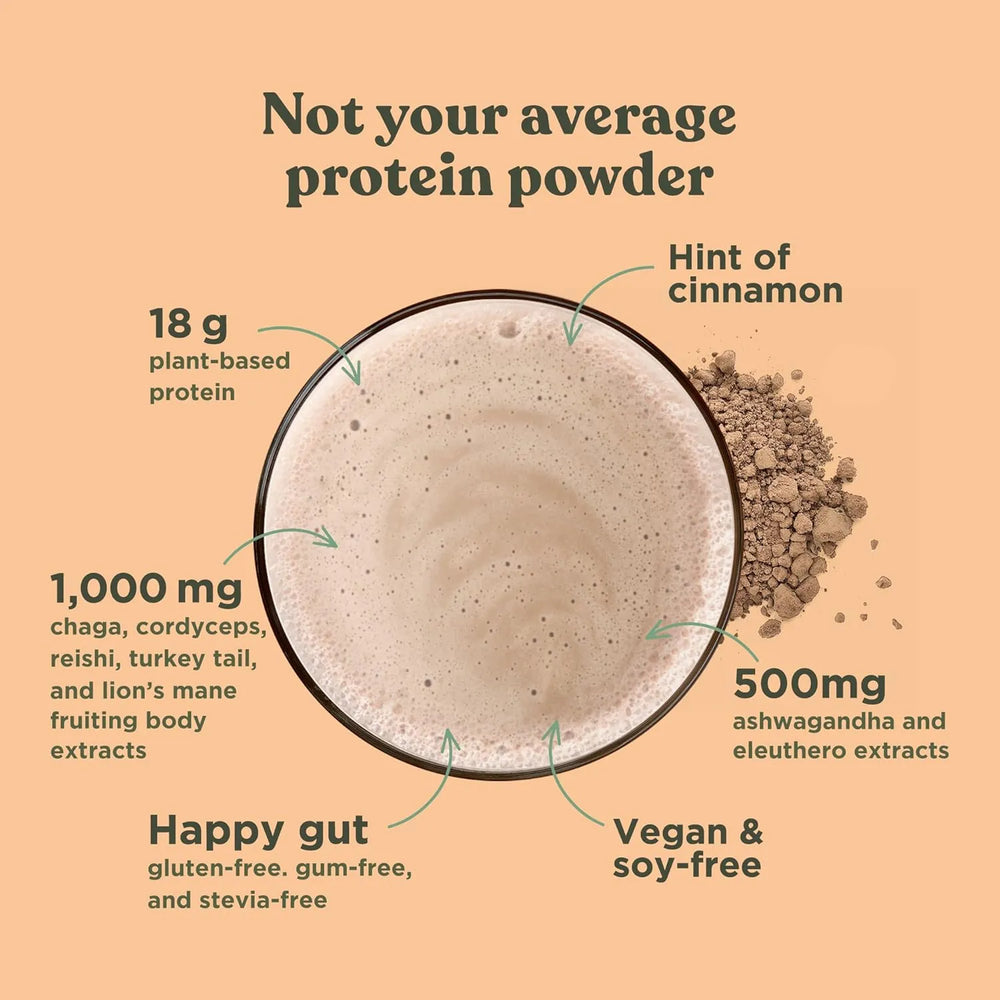 Not your average protein powder

Hint of cinnamon

18 g
plant-based protein

1,000 mg
chaga, cordyceps, reishi, turkey tail, and lion's mane fruiting body extracts

500mg
ashwagandha and eleuthero extracts

Happy gut
gluten-free. gum-free, and stevia-free

Vegan & soy-free